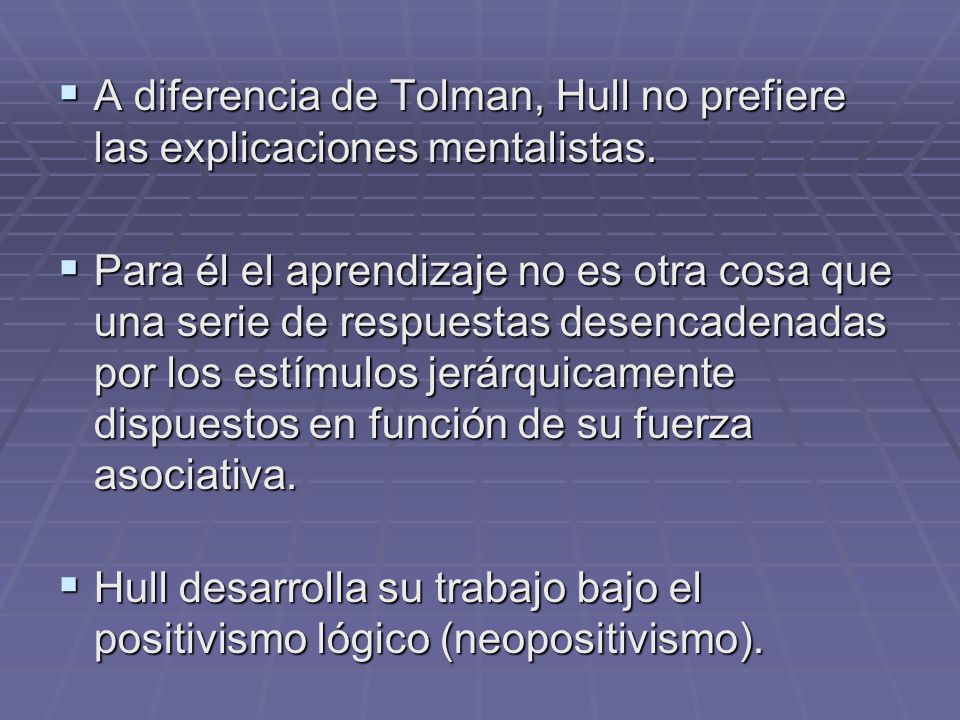 ▪ A diferencia de Tolman, Hull no prefiere las explicaciones mentalistas.

▪ Para él el aprendizaje no es otra cosa que una serie de respuestas desencadenadas por los estímulos jerárquicamente dispuestos en función de su fuerza asociativa.

▪ Hull desarrolla su trabajo bajo el positivismo lógico (neopositivismo).